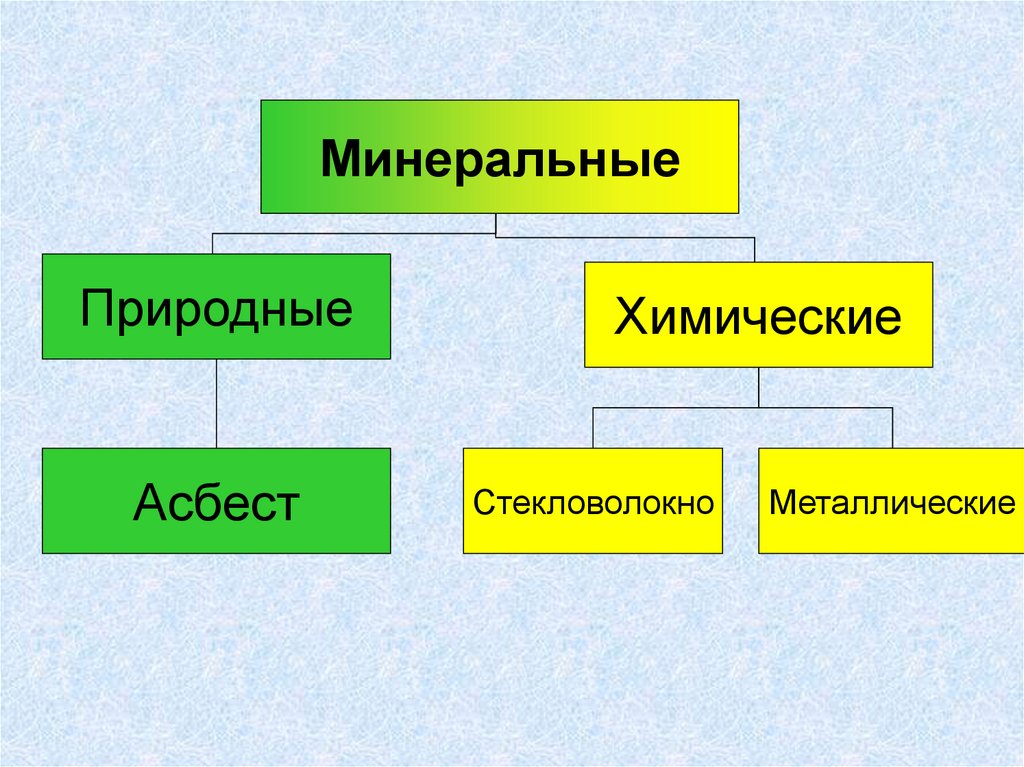 Минеральные

Природные

Химические

Асбест

Стекловолокно

Металлические